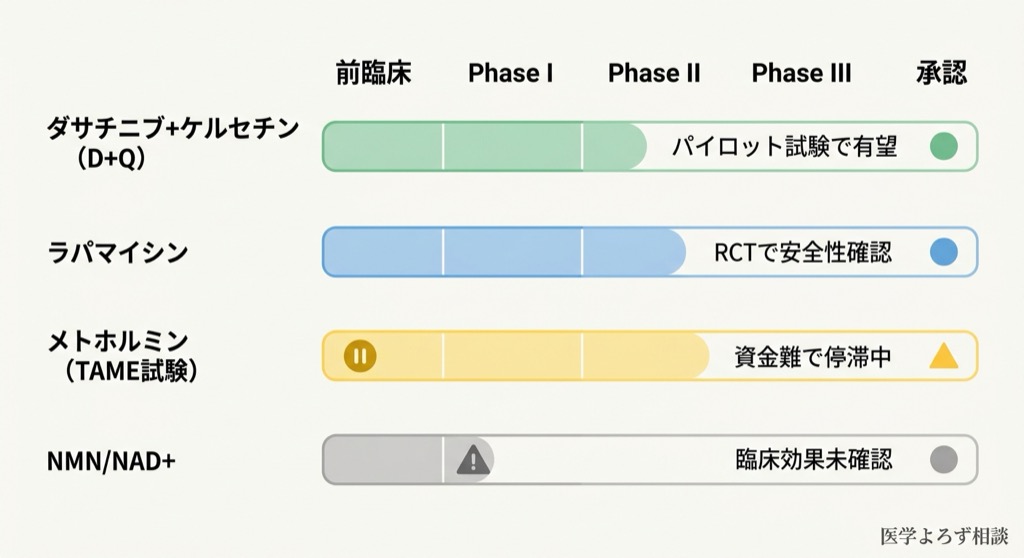 前臨床 Phase I Phase II Phase III 承認

ダサチニブ+ケルセチン（D+Q） パイロット試験で有望

ラパマイシン RCTで安全性確認

メトホルミン（TAME試験） 資金難で停滞中

NMN/NAD+ 臨床効果未確認

医学よろず相談